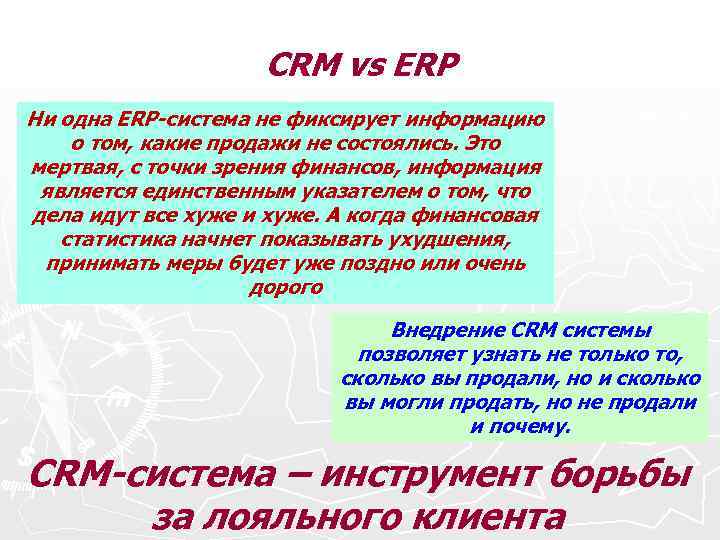 CRM vs ERP

Ни одна ERP-система не фиксирует информацию о том, какие продажи не состоялись. Это мертвая, с точки зрения финансов, информация является единственным указателем о том, что дела идут все хуже и хуже. А когда финансовая статистика начнет показывать ухудшения, принимать меры будет уже поздно или очень дорого

Внедрение CRM системы позволяет узнать не только то, сколько вы продали, но и сколько вы могли продать, но не продали и почему.

CRM-система – инструмент борьбы за лояльного клиента